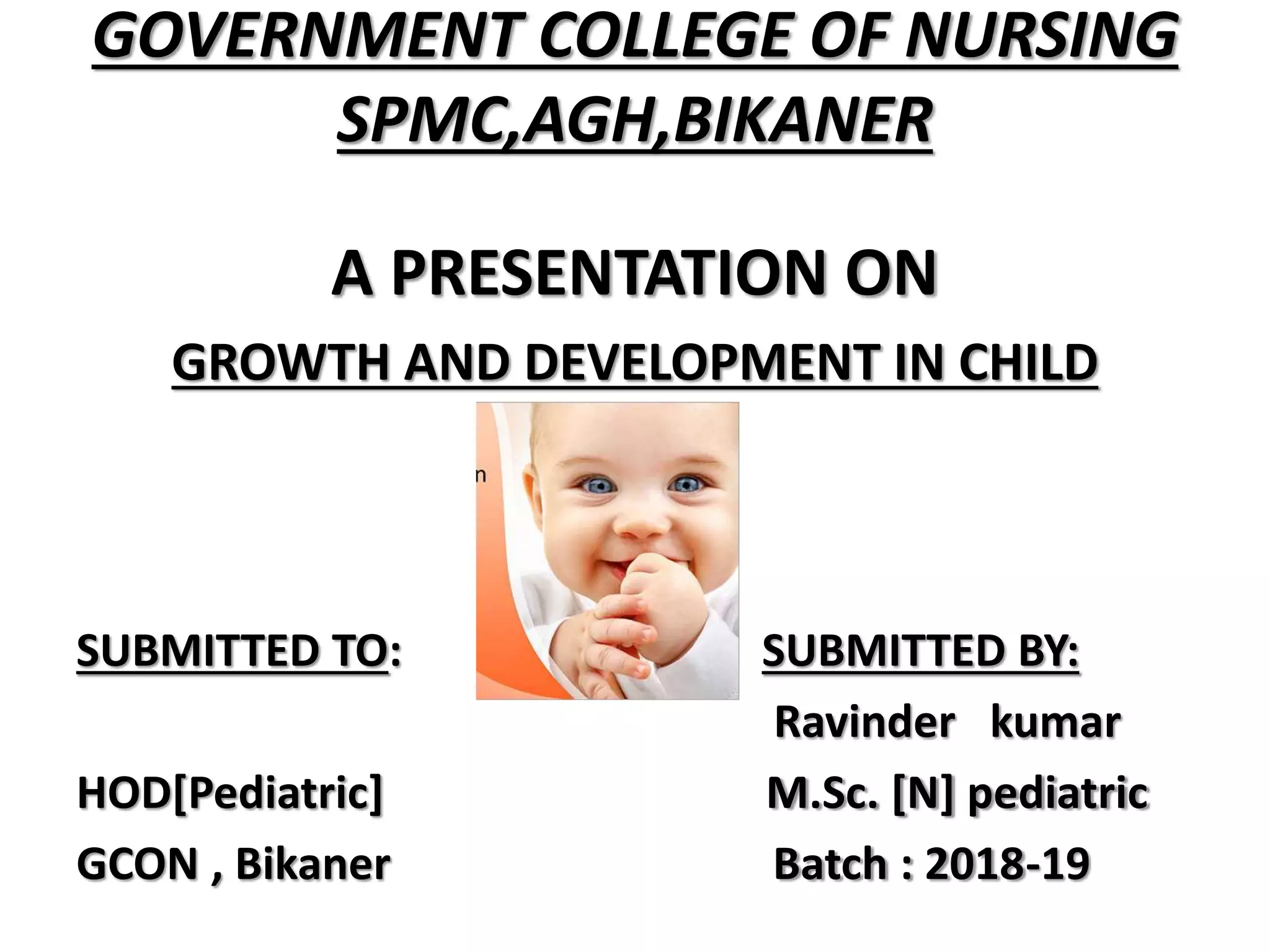 GOVERNMENT COLLEGE OF NURSING
SPMC,AGH,BIKANER

A PRESENTATION ON

GROWTH AND DEVELOPMENT IN CHILD

n

SUBMITTED TO:

HOD[Pediatric]
GCON , Bikaner

SUBMITTED BY:
Ravinder kumar
M.Sc. [N] pediatric
Batch : 2018-19